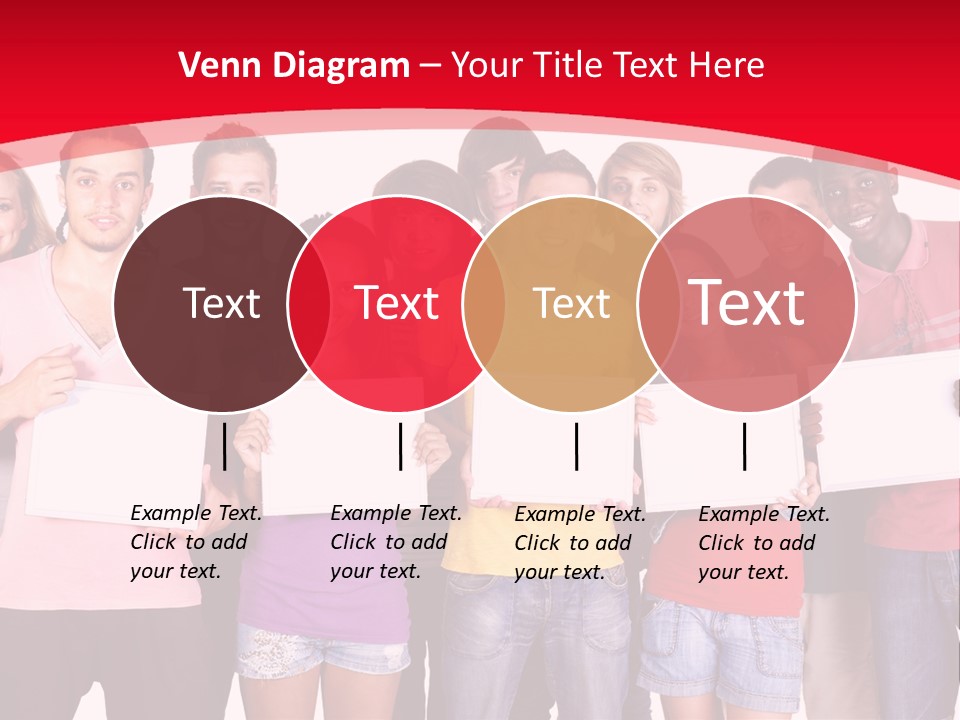 Venn Diagram – Your Title Text Here

Text

Text

Text

Text

Example Text. Click to add your text.

Example Text. Click to add your text.

Example Text. Click to add your text.

Example Text. Click to add your text.